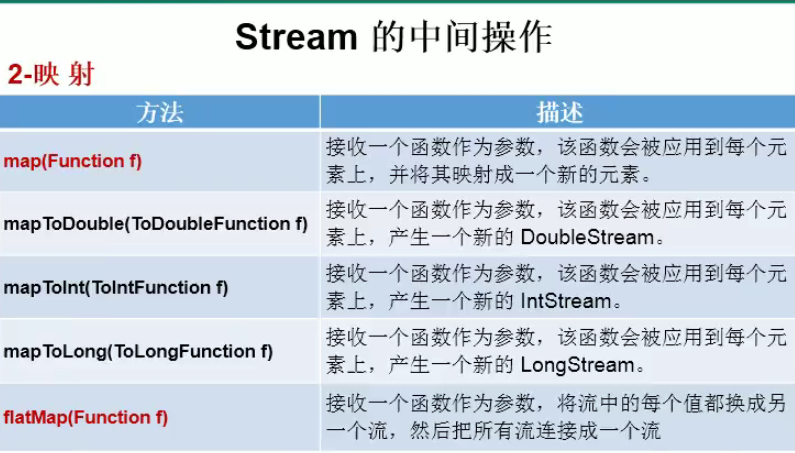 Stream 的中间操作

2-映 射

| 方法 | 描述 |
|---|---|
| map(Function f) | 接收一个函数作为参数，该函数会被应用到每个元素上，并将其映射成一个新的元素。 |
| mapToDouble(ToDoubleFunction f) | 接收一个函数作为参数，该函数会被应用到每个元素上，产生一个新的 DoubleStream。 |
| mapToInt(ToIntFunction f) | 接收一个函数作为参数，该函数会被应用到每个元素上，产生一个新的 IntStream。 |
| mapToLong(ToLongFunction f) | 接收一个函数作为参数，该函数会被应用到每个元素上，产生一个新的 LongStream。 |
| flatMap(Function f) | 接收一个函数作为参数，将流中的每个值都换成另一个流，然后把所有流连接成一个流 |